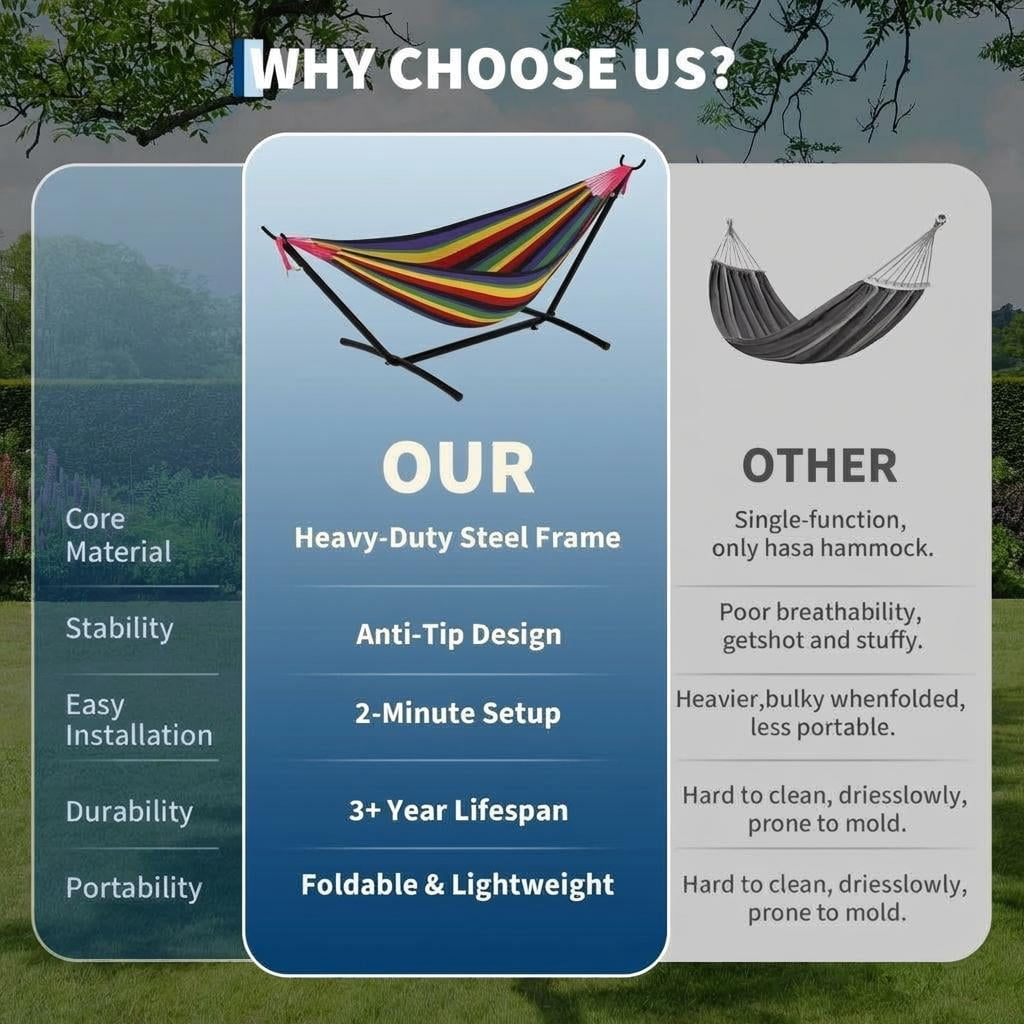 WHY CHOOSE US?

|  | OUR | OTHER |
|---|---|---|
| Core Material | Heavy-Duty Steel Frame | Single-function, only hasa hammock. |
| Stability | Anti-Tip Design | Poor breathability, getshot and stuffy. |
| Easy Installation | 2-Minute Setup | Heavier,bulky whenfolded, less portable. |
| Durability | 3+ Year Lifespan | Hard to clean, driesslowly, prone to mold. |
| Portability | Foldable & Lightweight | Hard to clean, driesslowly, prone to mold. |